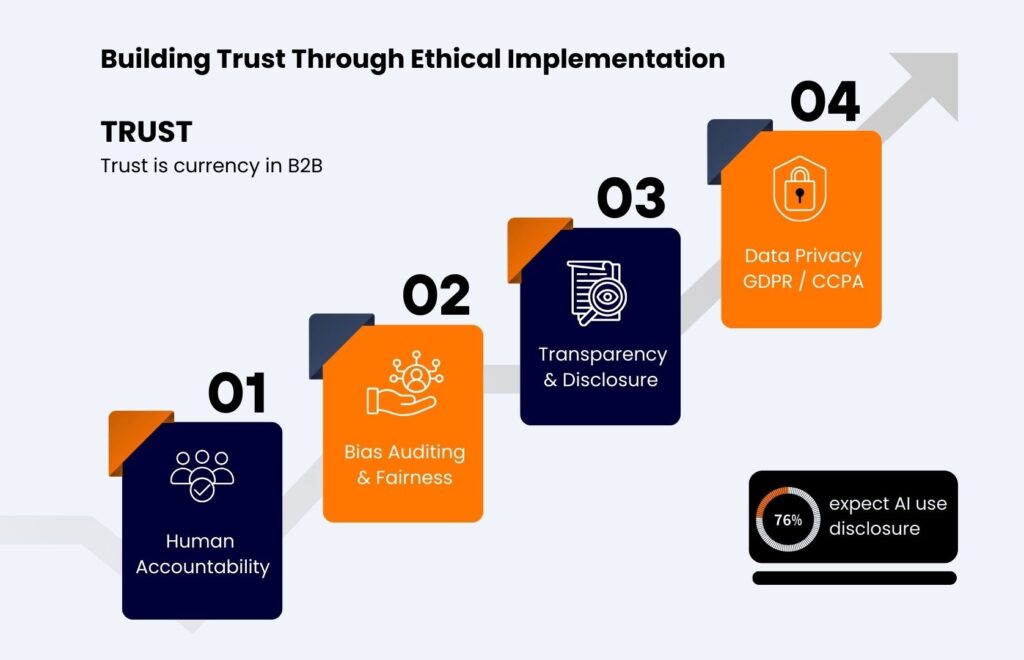 Building Trust Through Ethical Implementation

TRUST

Trust is currency in B2B

01

Human Accountability

02

Bias Auditing & Fairness

03

Transparency & Disclosure

04

Data Privacy GDPR / CCPA

76%

expect AI use disclosure